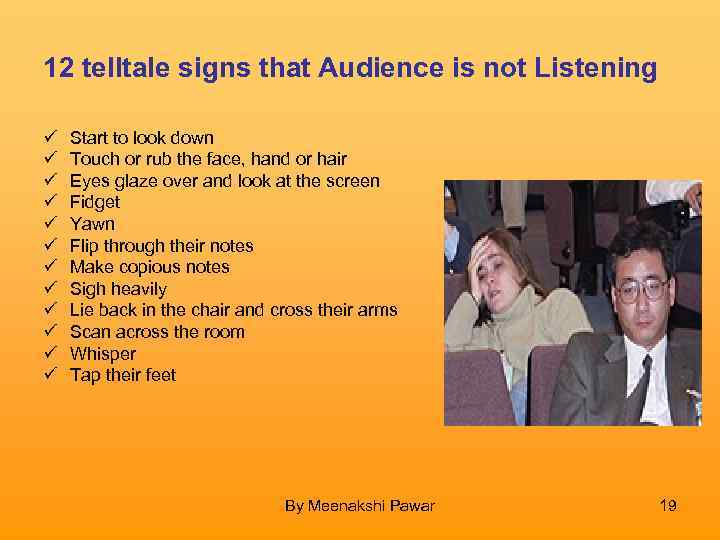 12 telltale signs that Audience is not Listening

✓ Start to look down
✓ Touch or rub the face, hand or hair
✓ Eyes glaze over and look at the screen
✓ Fidget
✓ Yawn
✓ Flip through their notes
✓ Make copious notes
✓ Sigh heavily
✓ Lie back in the chair and cross their arms
✓ Scan across the room
✓ Whisper
✓ Tap their feet

By Meenakshi Pawar

19